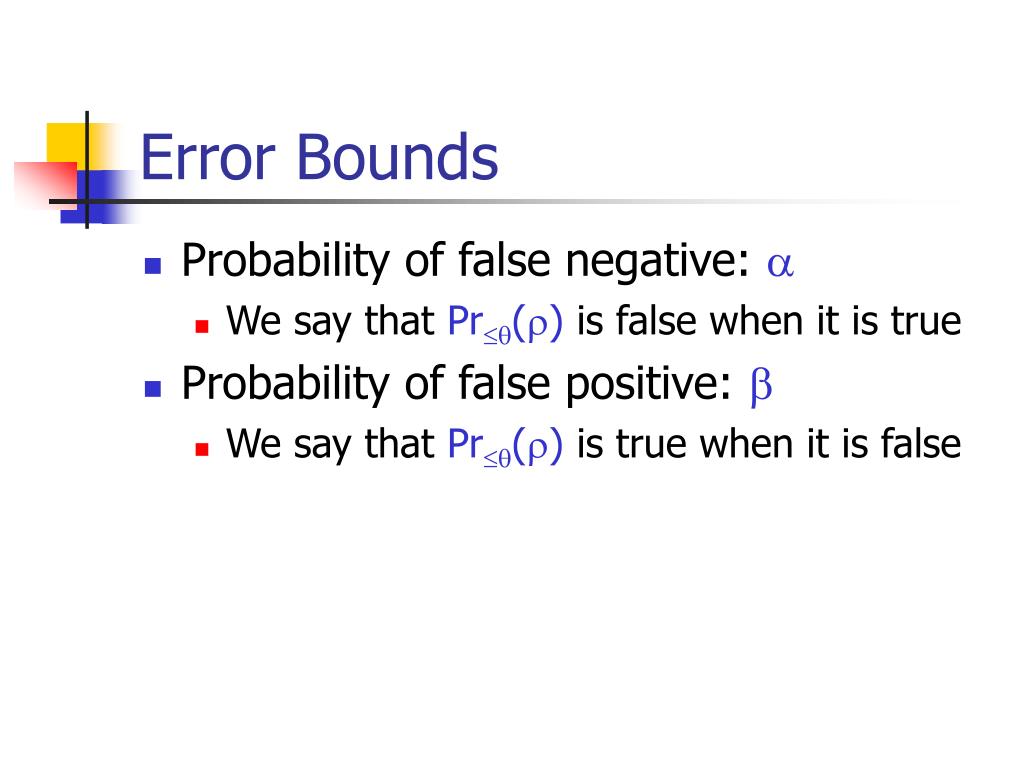 Error Bounds

Probability of false negative: $\alpha$

We say that $Pr_{\leq\theta}(\rho)$ is false when it is true

Probability of false positive: $\beta$

We say that $Pr_{\leq\theta}(\rho)$ is true when it is false